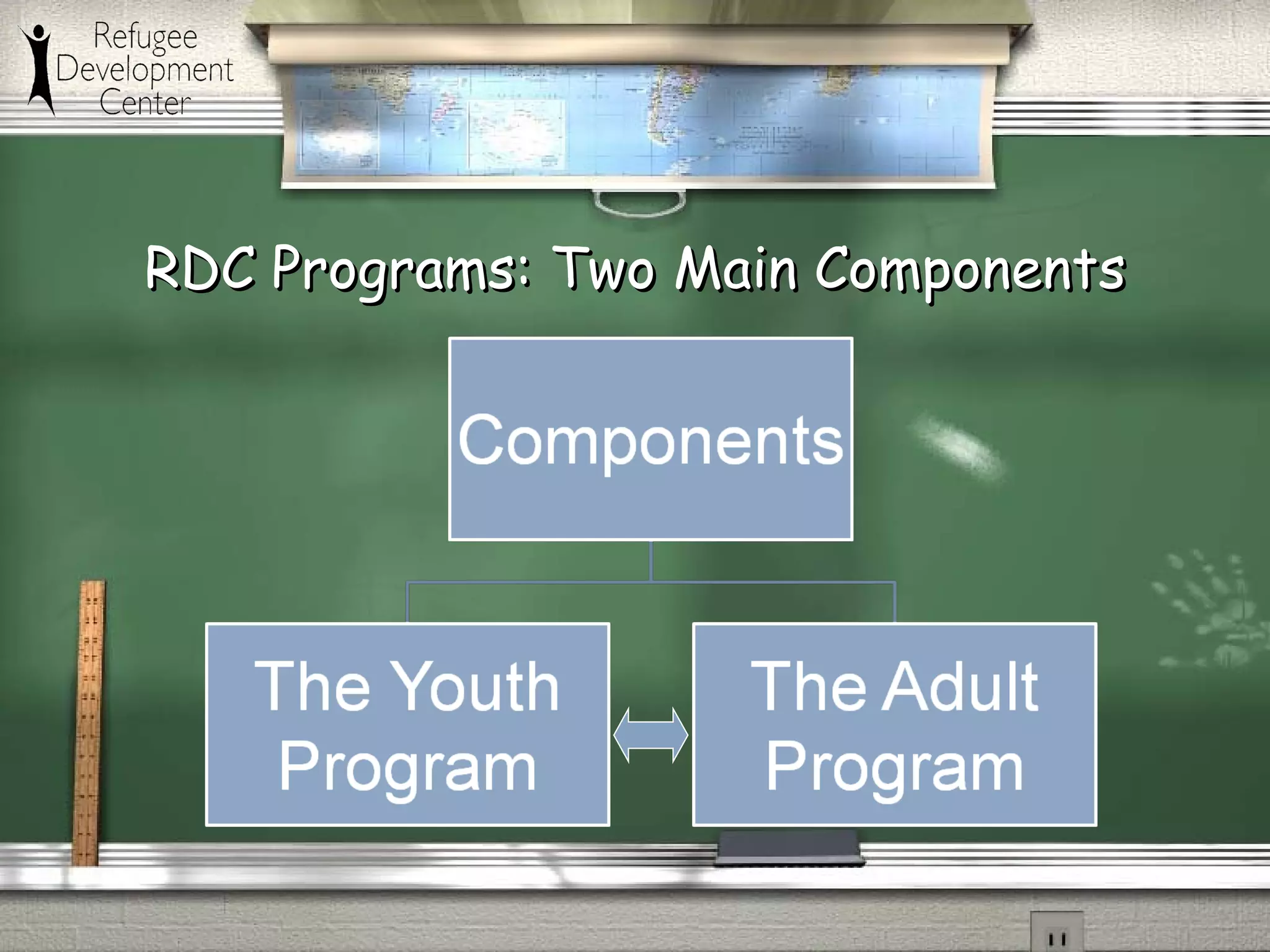 Refugee Development Center

RDC Programs: Two Main Components

Components

The Youth Program

The Adult Program